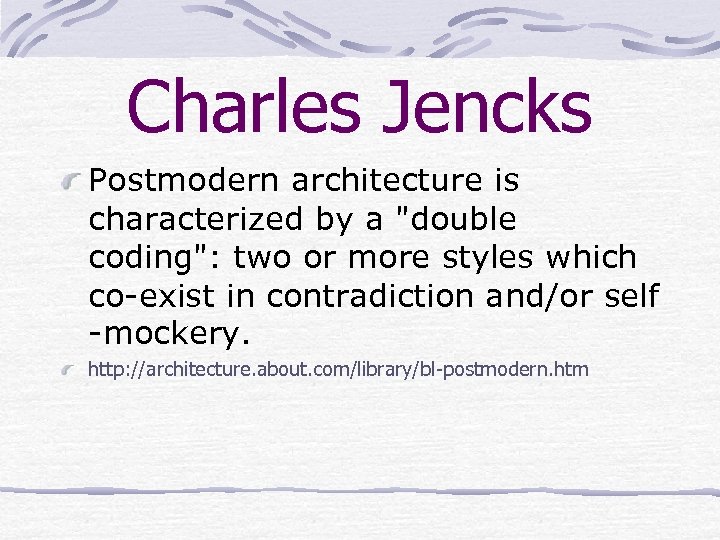 Charles Jencks

Postmodern architecture is characterized by a "double coding": two or more styles which co-exist in contradiction and/or self -mockery.

http://architecture.about.com/library/bl-postmodern.htm